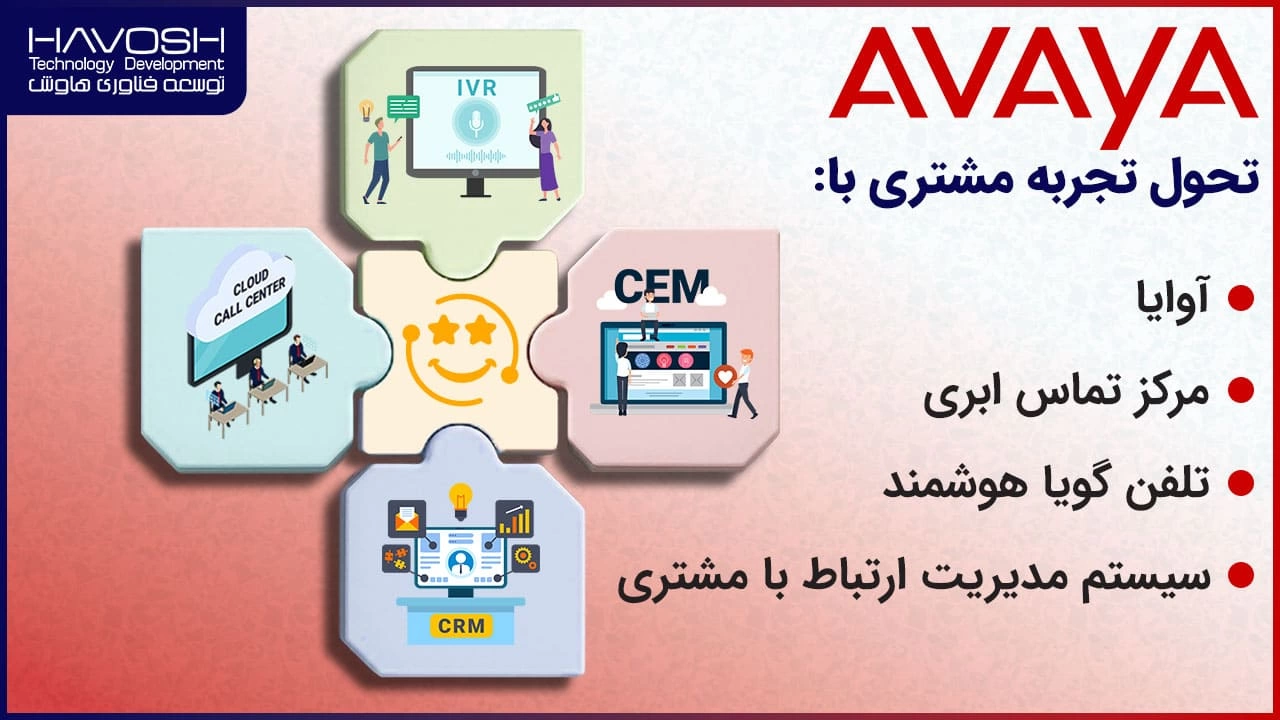 HAVOSH
Technology Development
توسعه فناوری هاوش

AVAYA

تحول تجربه مشتری با:

● آوایا
● مرکز تماس ابری
● تلفن گویا هوشمند
● سیستم مدیریت ارتباط با مشتری

IVR

CLOUD CALL CENTER

CEM

CRM